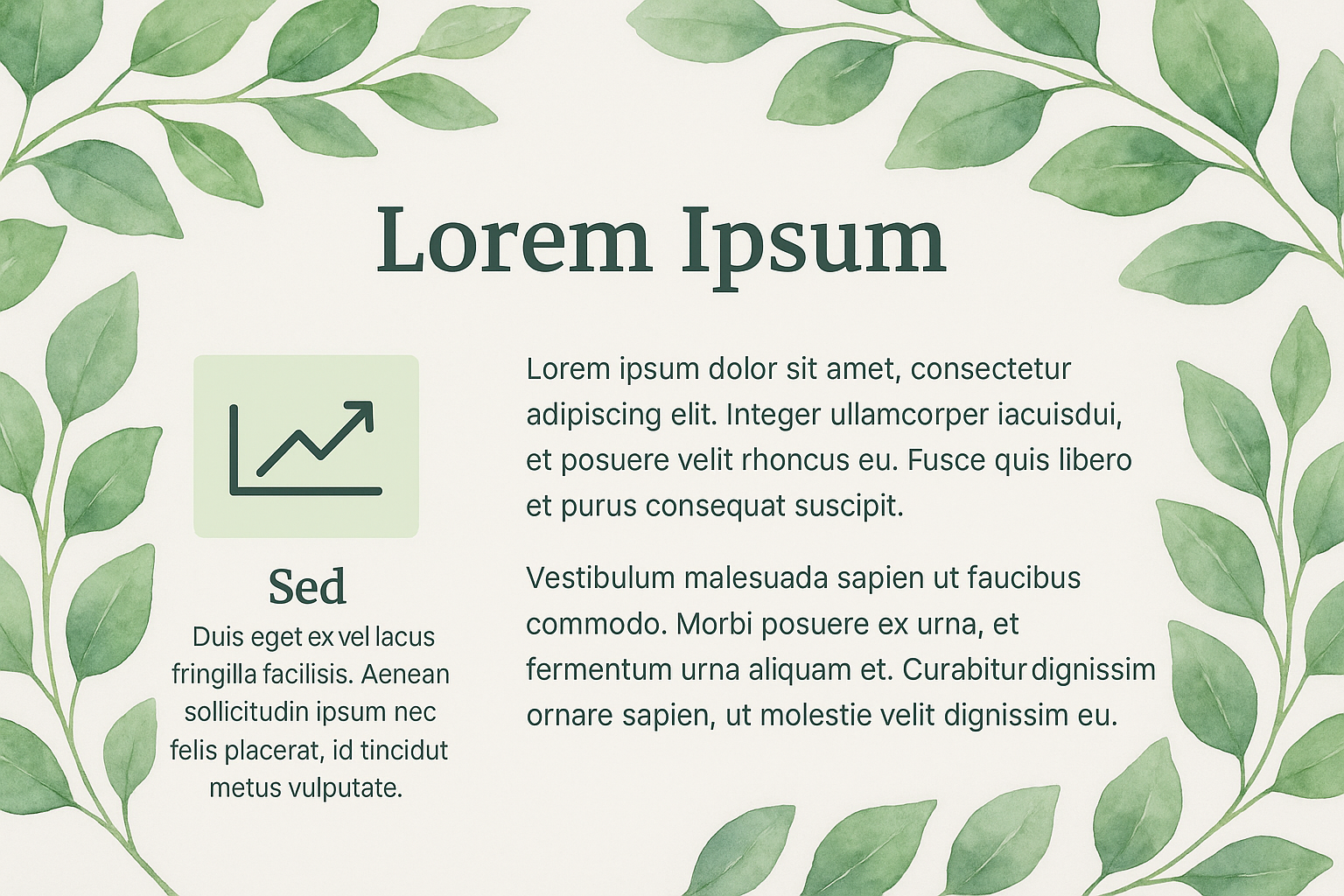 Lorem Ipsum

Sed

Duis eget ex vel lacus fringilla facilisis. Aenean sollicitudin ipsum nec felis placerat, id tincidut metus vulputate.

Lorem ipsum dolor sit amet, consectetur adipiscing elit. Integer ullamcorper iacuisdui, et posuere velit rhoncus eu. Fusce quis libero et purus consequat suscipit.

Vestibulum malesuada sapien ut faucibus commodo. Morbi posuere ex urna, et fermentum urna aliquam et. Curabitur dignissim ornare sapien, ut molestie velit dignissim eu.